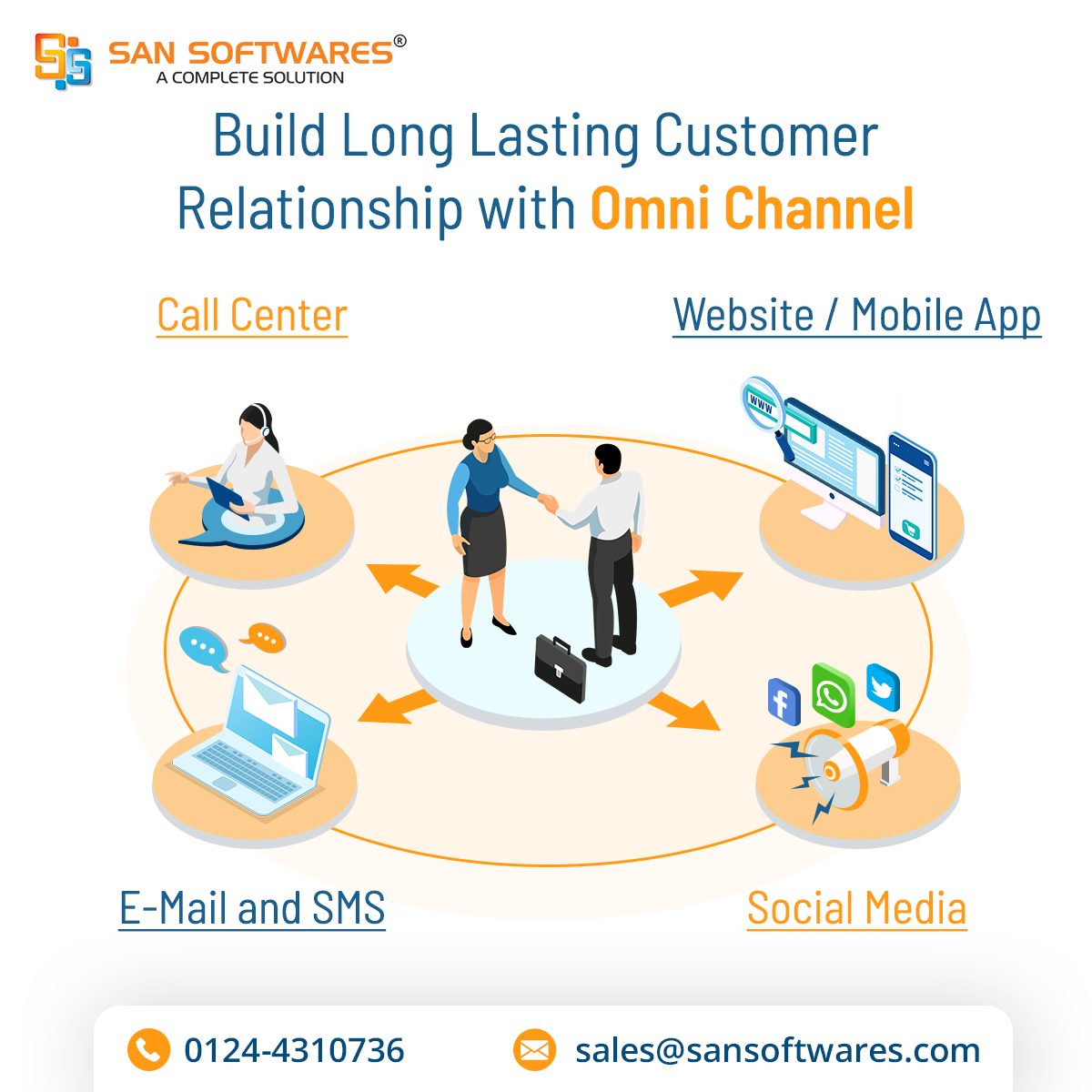 SAN SOFTWARES®
A COMPLETE SOLUTION

Build Long Lasting Customer Relationship with Omni Channel

Call Center

Website / Mobile App

WWW

E-Mail and SMS

Social Media

0124-4310736

sales@sansoftwares.com